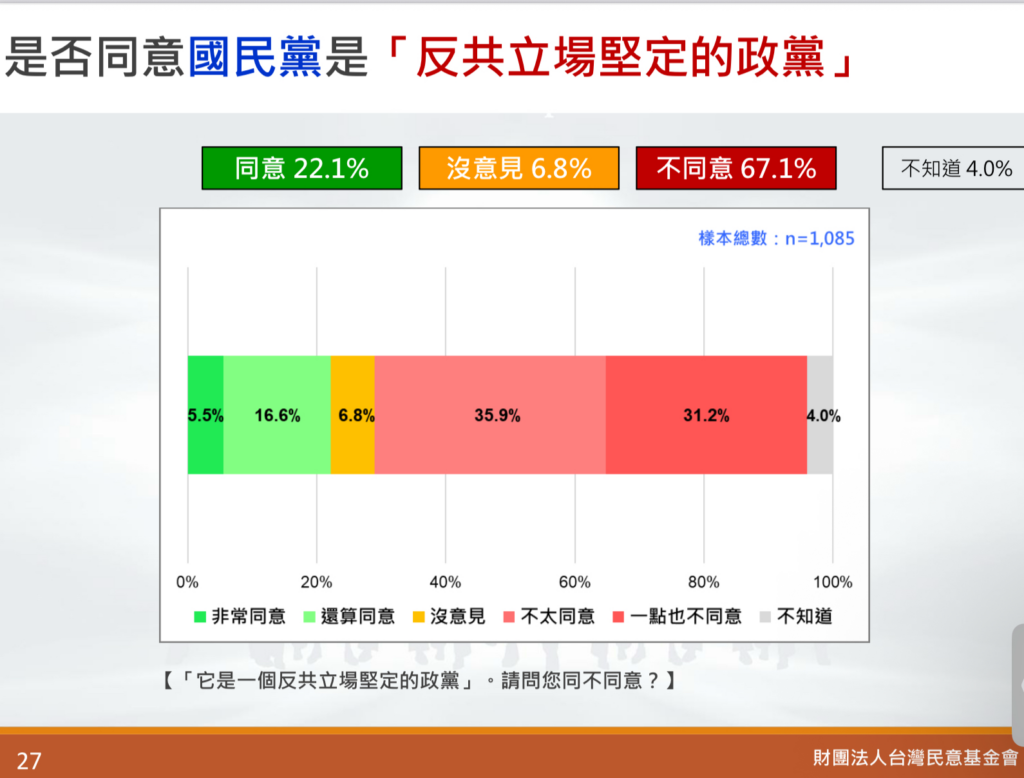 是否同意國民黨是「反共立場堅定的政黨」

同意 22.1%
沒意見 6.8%
不同意 67.1%
不知道 4.0%

樣本總數：n=1,085

5.5%
16.6%
6.8%
35.9%
31.2%
4.0%

0%
20%
40%
60%
80%
100%

非常同意
還算同意
沒意見
不太同意
一點也不同意
不知道

【「它是一個反共立場堅定的政黨」。請問您同不同意？】

27
財團法人台灣民意基金會